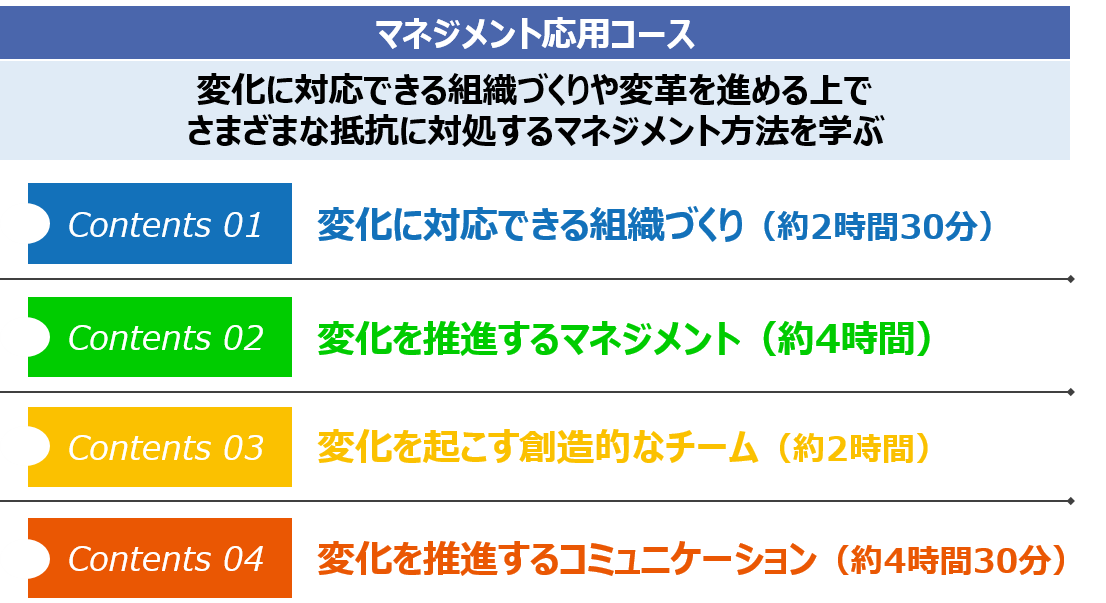 マネジメント応用コース

変化に対応できる組織づくりや変革を進める上で
さまざまな抵抗に対処するマネジメント方法を学ぶ

Contents 01
変化に対応できる組織づくり（約2時間30分）

Contents 02
変化を推進するマネジメント（約4時間）

Contents 03
変化を起こす創造的なチーム（約2時間）

Contents 04
変化を推進するコミュニケーション（約4時間30分）